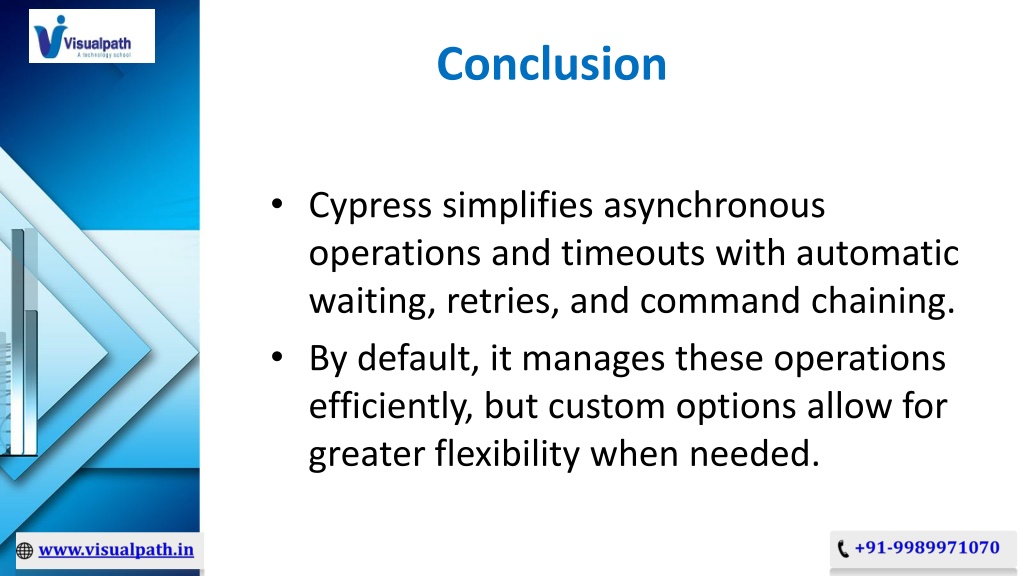 Visualpath
A technology school

Conclusion

• Cypress simplifies asynchronous operations and timeouts with automatic waiting, retries, and command chaining.
• By default, it manages these operations efficiently, but custom options allow for greater flexibility when needed.

www.visualpath.in

+91-9989971070